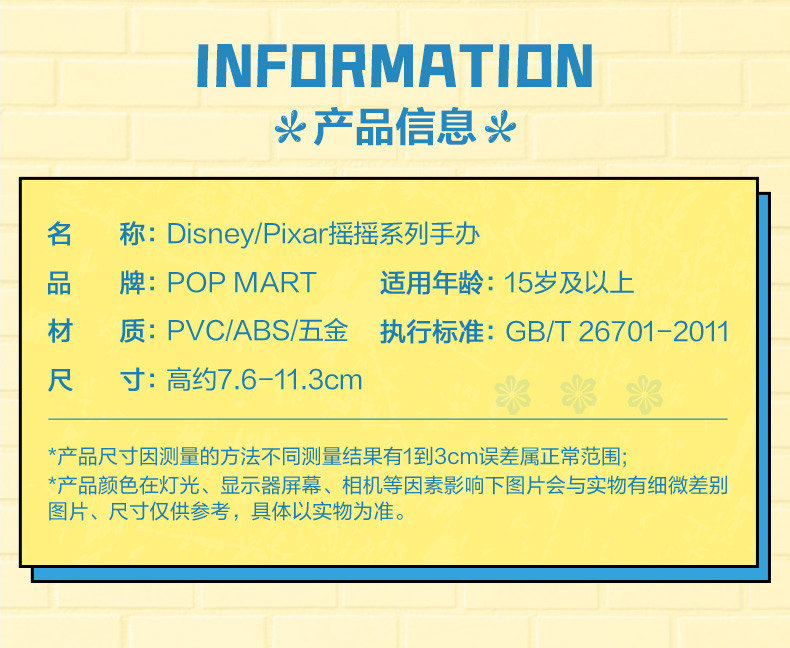 INFORMATION
产品信息

名　称: Disney/Pixar摇摇系列手办
品　牌: POP MART　适用年龄: 15岁及以上
材　质: PVC/ABS/五金　执行标准: GB/T 26701-2011
尺　寸: 高约7.6-11.3cm

*产品尺寸因测量的方法不同测量结果有1到3cm误差属正常范围;
*产品颜色在灯光、显示器屏幕、相机等因素影响下图片会与实物有细微差别图片、尺寸仅供参考，具体以实物为准。